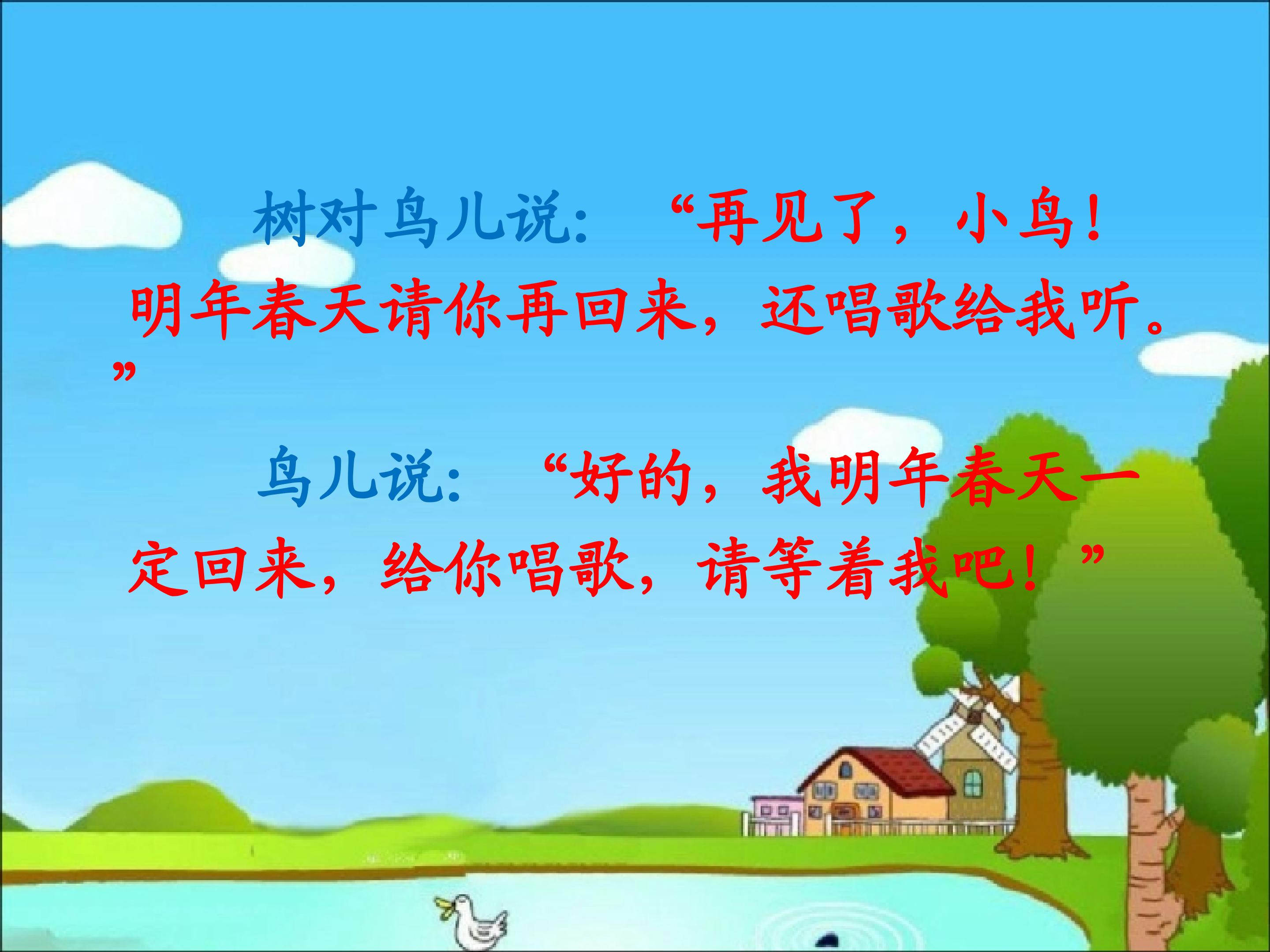 树对鸟儿说：“再见了，小鸟！明年春天请你再回来，还唱歌给我听。”

鸟儿说：“好的，我明年春天一定回来，给你唱歌，请等着我吧！”